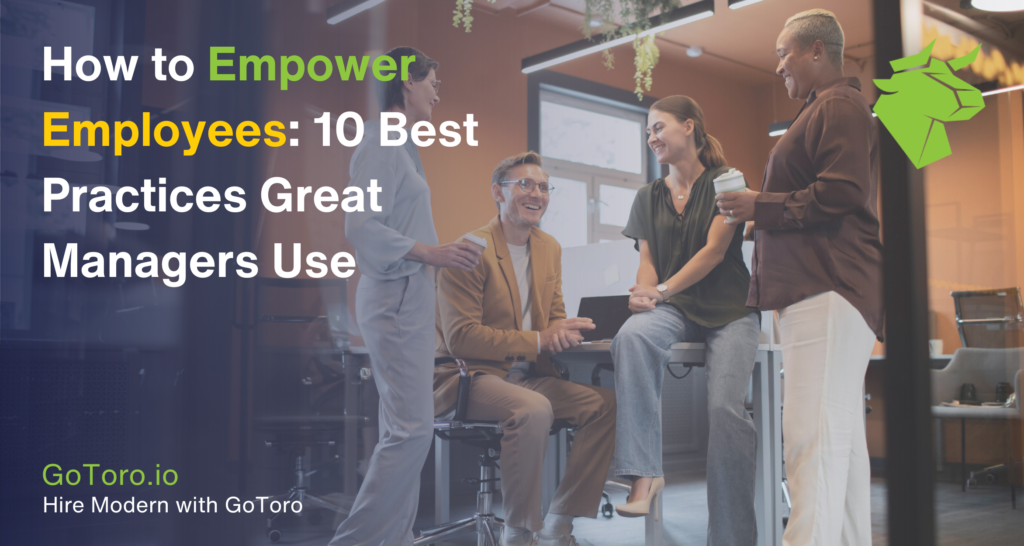 How to Empower Employees: 10 Best Practices Great Managers Use

GoToro.io
Hire Modern with GoToro